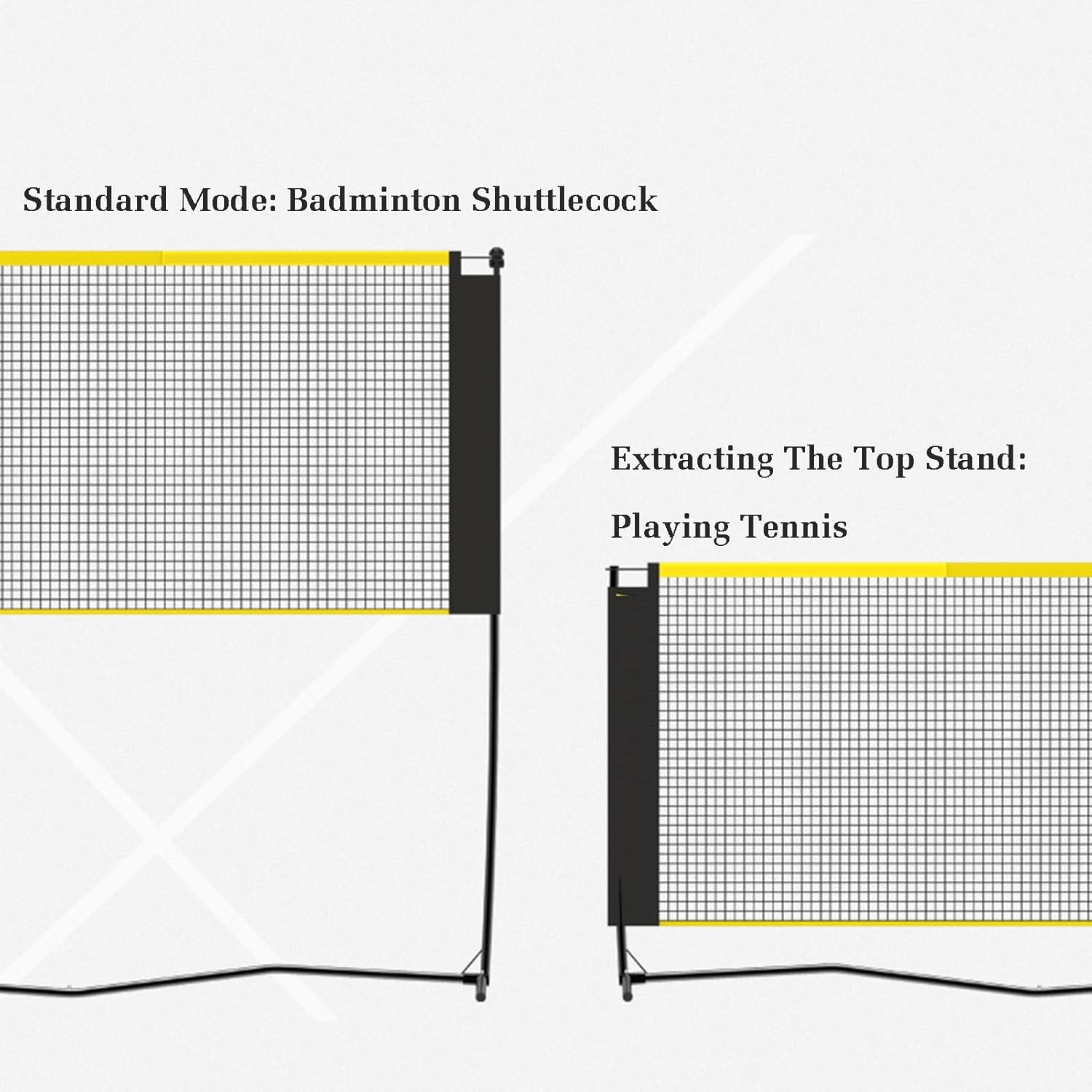 Standard Mode: Badminton Shuttlecock

Extracting The Top Stand:

Playing Tennis